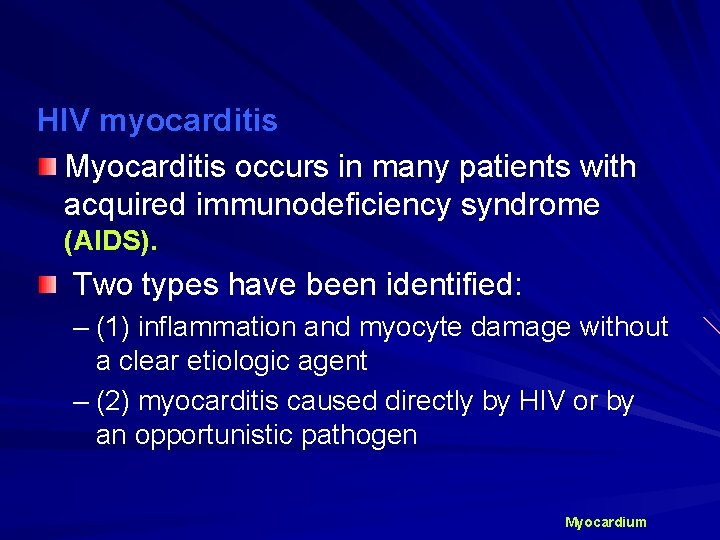 HIV myocarditis

Myocarditis occurs in many patients with acquired immunodeficiency syndrome (AIDS).

Two types have been identified:

– (1) inflammation and myocyte damage without a clear etiologic agent

– (2) myocarditis caused directly by HIV or by an opportunistic pathogen

Myocardium